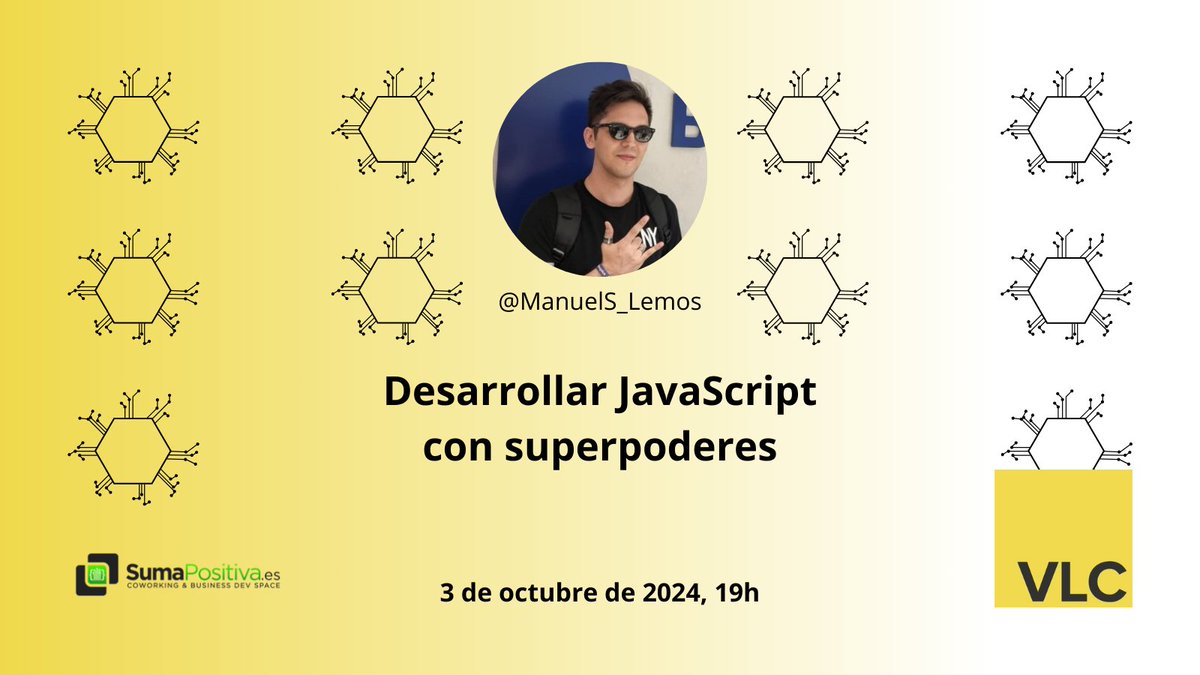 @ManuelS_Lemos

Desarrollar JavaScript con superpoderes

SumaPositiva.es
COWORKING & BUSINESS DEV SPACE

3 de octubre de 2024, 19h

VLC